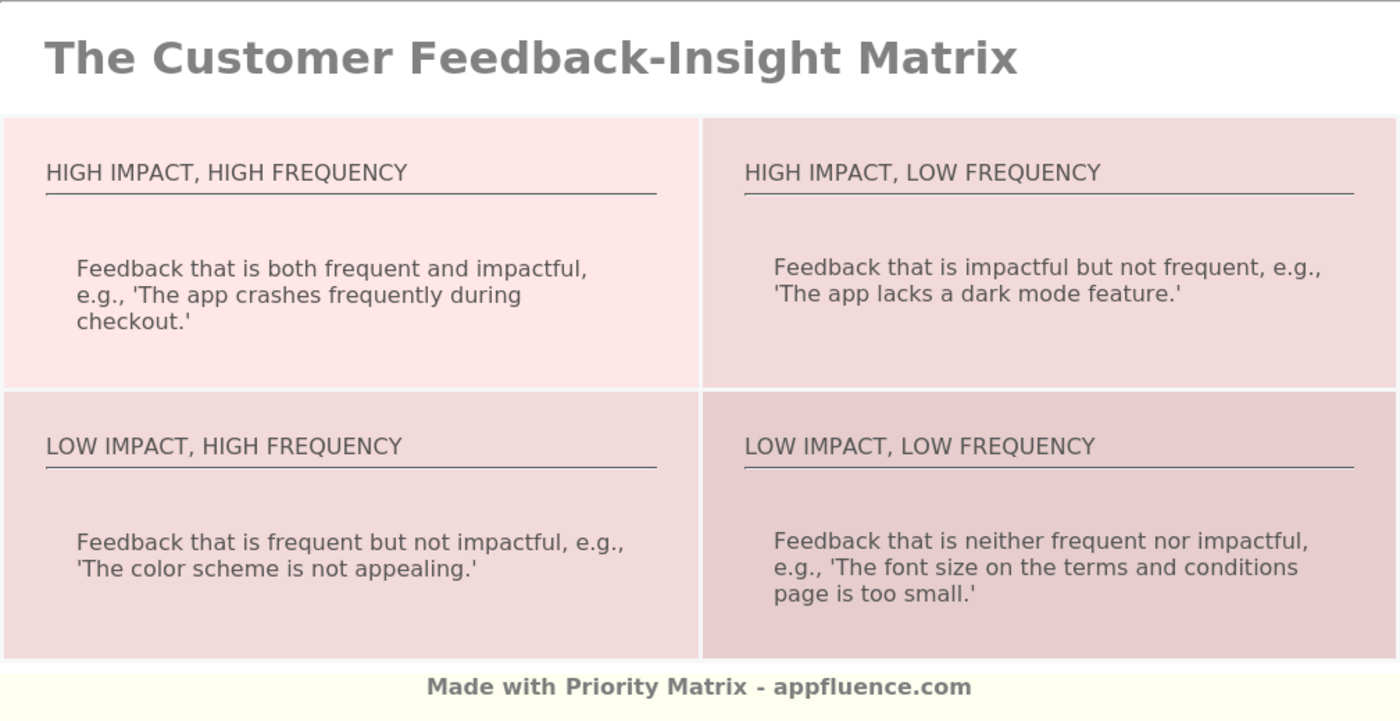 The Customer Feedback-Insight Matrix

HIGH IMPACT, HIGH FREQUENCY

Feedback that is both frequent and impactful, e.g., 'The app crashes frequently during checkout.'

HIGH IMPACT, LOW FREQUENCY

Feedback that is impactful but not frequent, e.g., 'The app lacks a dark mode feature.'

LOW IMPACT, HIGH FREQUENCY

Feedback that is frequent but not impactful, e.g., 'The color scheme is not appealing.'

LOW IMPACT, LOW FREQUENCY

Feedback that is neither frequent nor impactful, e.g., 'The font size on the terms and conditions page is too small.'

Made with Priority Matrix - appfluence.com